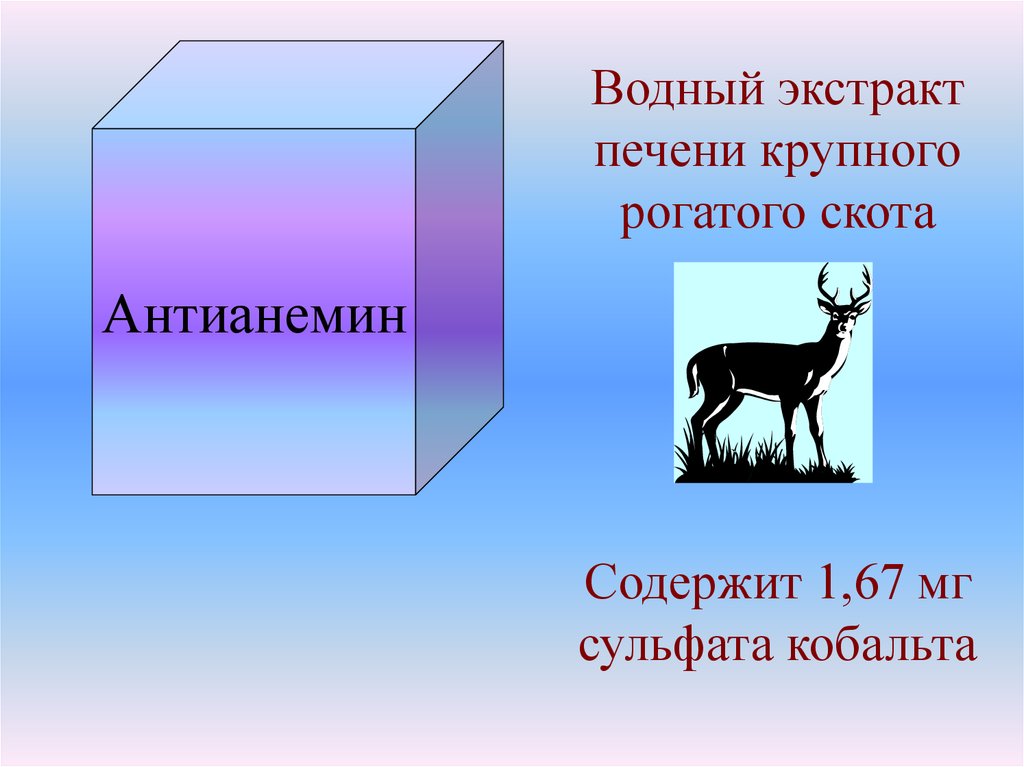 Антианемин

Водный экстракт печени крупного рогатого скота

Содержит 1,67 мг сульфата кобальта